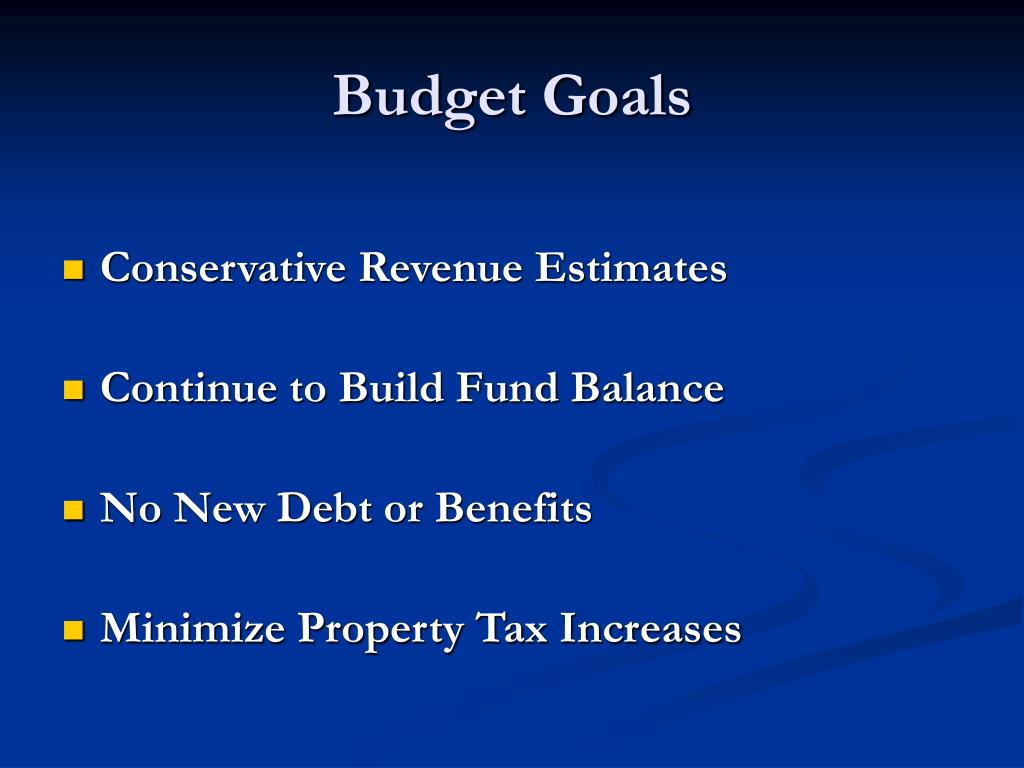 Budget Goals

- Conservative Revenue Estimates
- Continue to Build Fund Balance
- No New Debt or Benefits
- Minimize Property Tax Increases